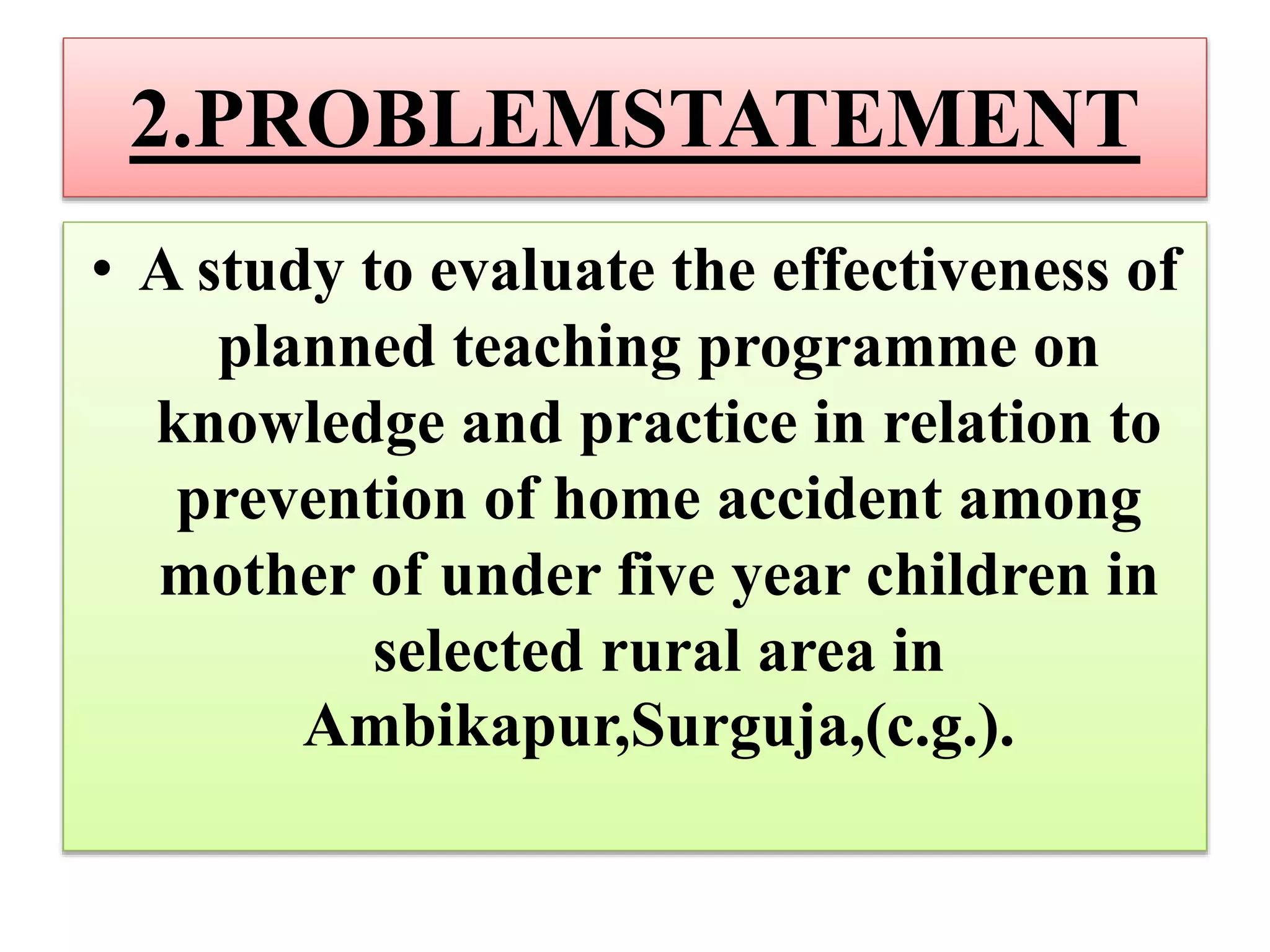 2.PROBLEMSTATEMENT

• A study to evaluate the effectiveness of planned teaching programme on knowledge and practice in relation to prevention of home accident among mother of under five year children in selected rural area in Ambikapur,Surguja,(c.g.).